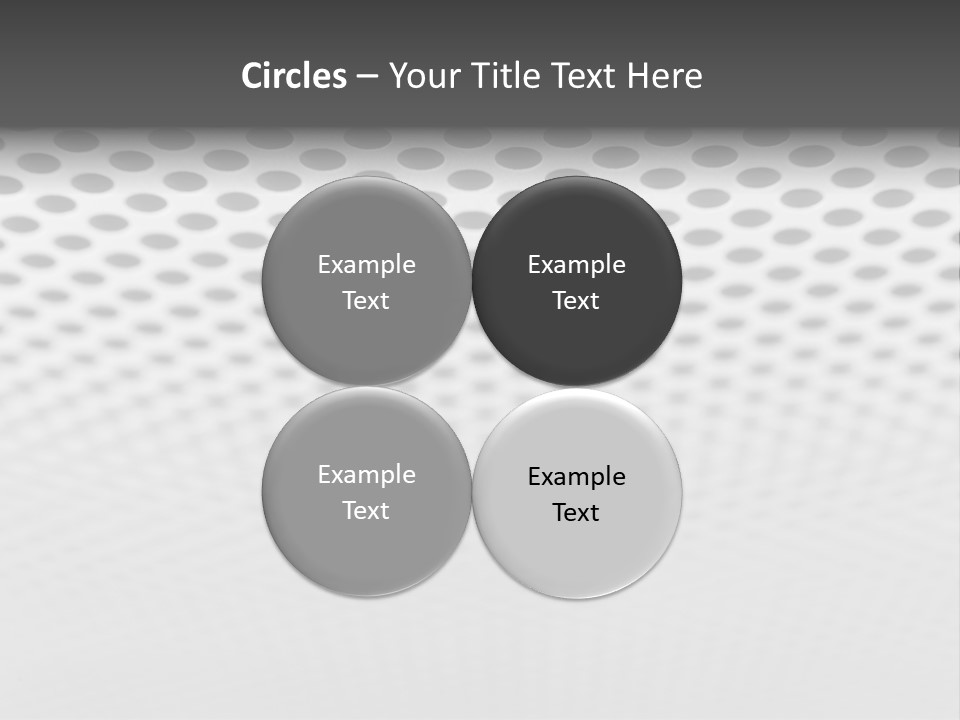 Circles – Your Title Text Here

Example Text

Example Text

Example Text

Example Text